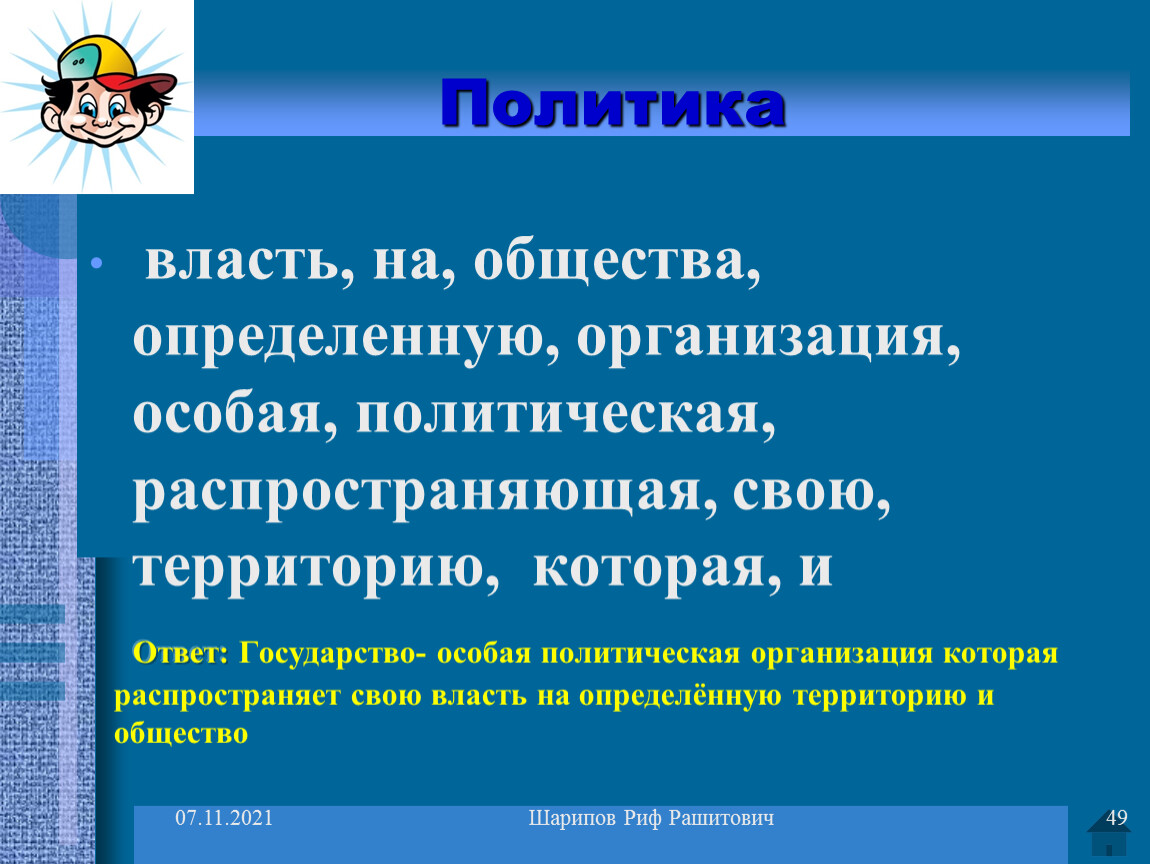 Политика

• власть, на, общества, определенную, организация, особая, политическая, распространяющая, свою, территорию, которая, и

Ответ: Государство- особая политическая организация которая распространяет свою власть на определённую территорию и общество

07.11.2021

Шарипов Риф Рашитович

49